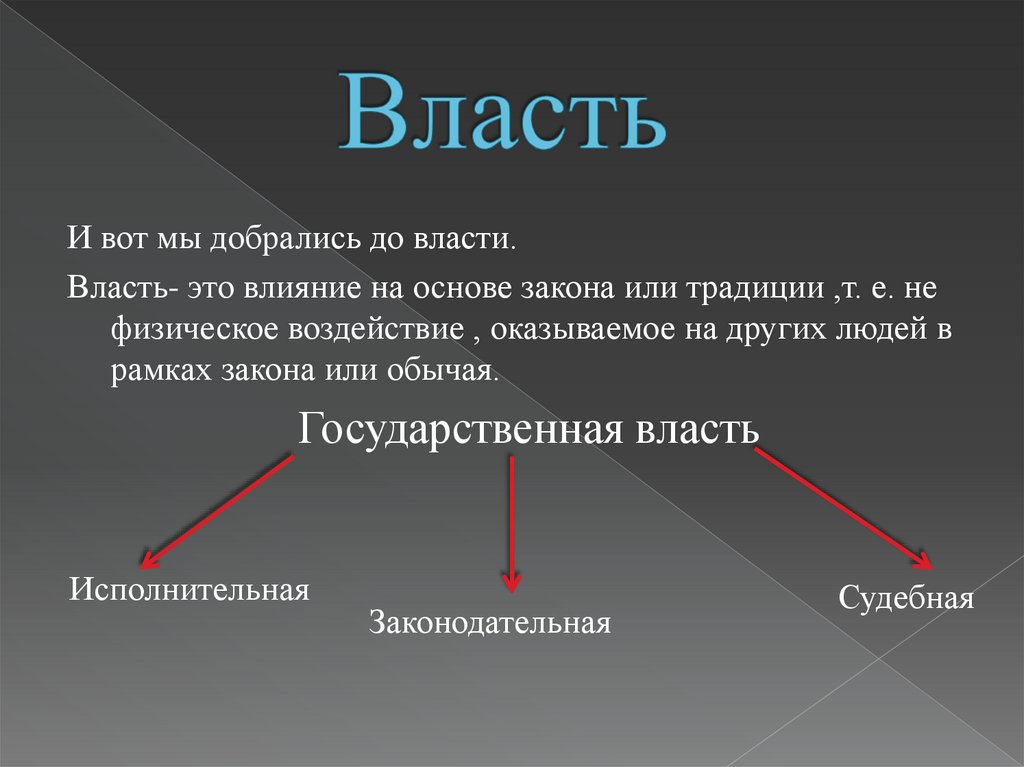 Власть

И вот мы добрались до власти.

Власть- это влияние на основе закона или традиции ,т. е. не физическое воздействие , оказываемое на других людей в рамках закона или обычая.

Государственная власть

Исполнительная

Законодательная

Судебная